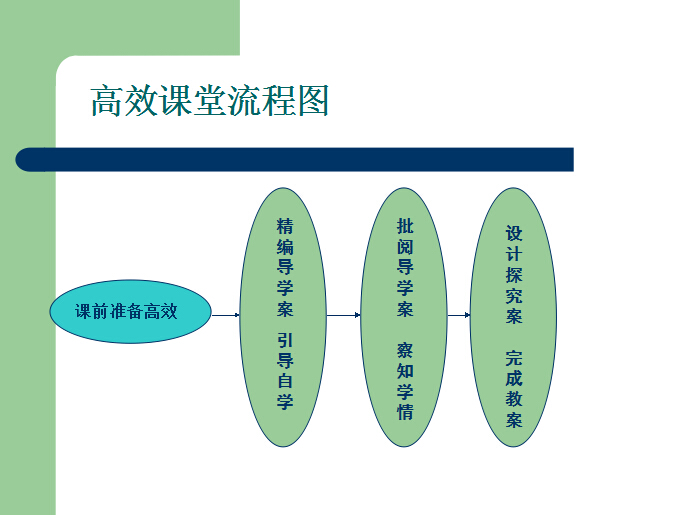 高效课堂流程图

课前准备高效

精编导学案 引导自学

批阅导学案 察知学情

设计探究案 完成教案